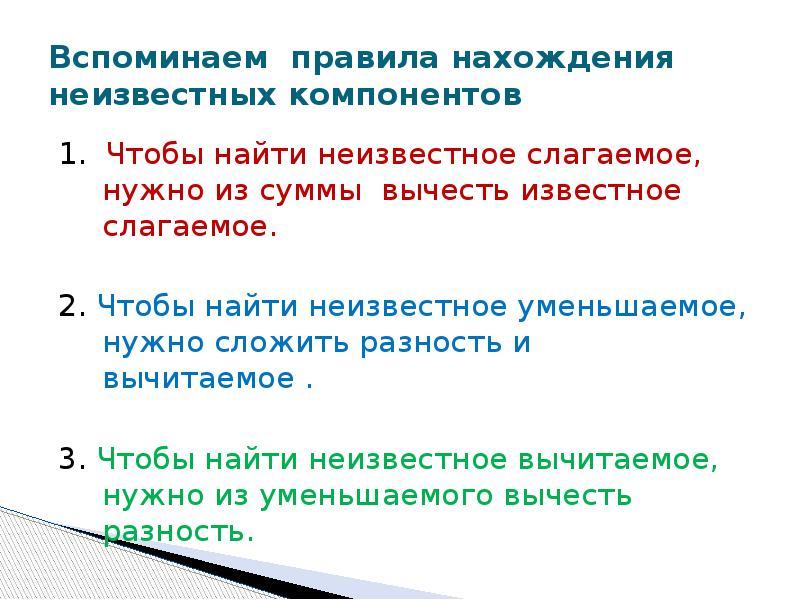 Вспоминаем  правила нахождения неизвестных компонентов

1. Чтобы найти неизвестное слагаемое, нужно из суммы  вычесть известное слагаемое.

2. Чтобы найти неизвестное уменьшаемое, нужно сложить разность и вычитаемое .

3. Чтобы найти неизвестное вычитаемое, нужно из уменьшаемого вычесть разность.